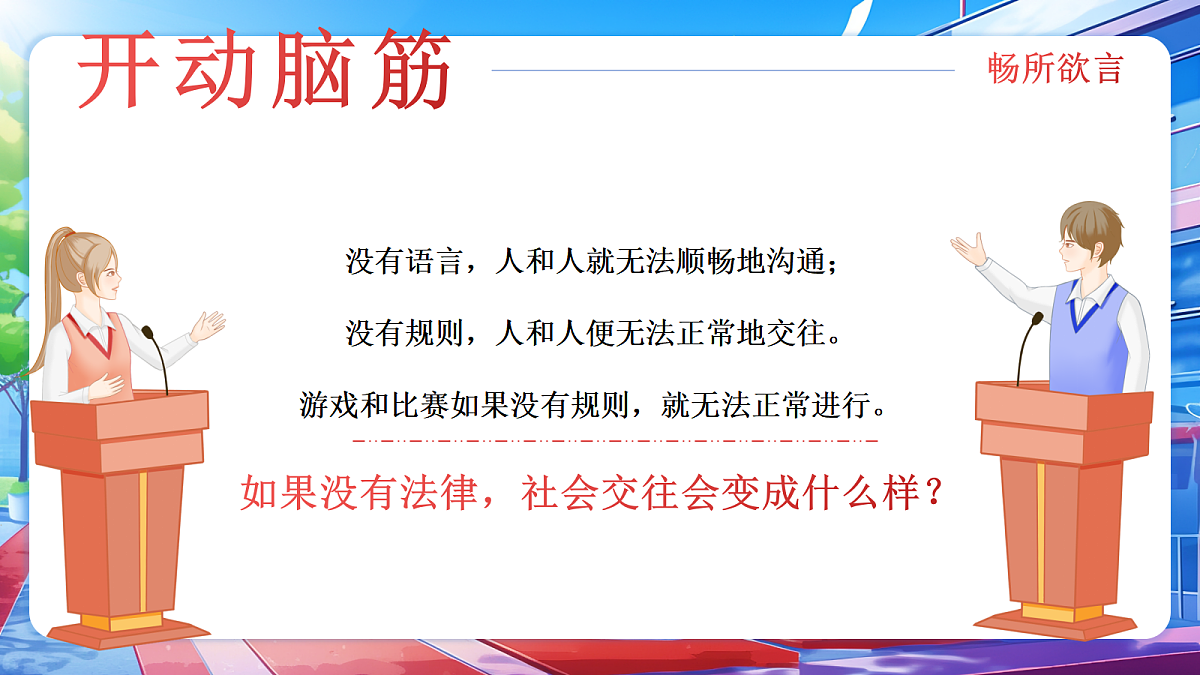 开动脑筋

畅所欲言

没有语言，人和人就无法顺畅地沟通；

没有规则，人和人便无法正常地交往。

游戏和比赛如果没有规则，就无法正常进行。

如果没有法律，社会交往会变成什么样？